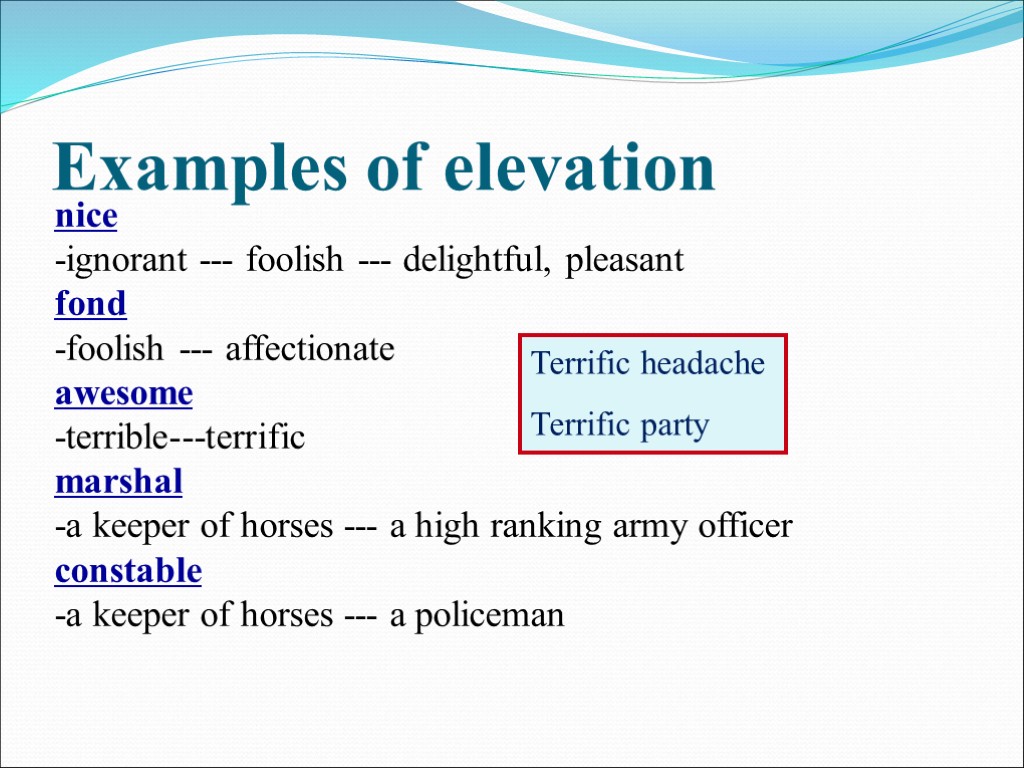 Examples of elevation

nice
-ignorant --- foolish --- delightful, pleasant
fond
-foolish --- affectionate
awesome
-terrible---terrific
marshal
-a keeper of horses --- a high ranking army officer
constable
-a keeper of horses --- a policeman

Terrific headache
Terrific party